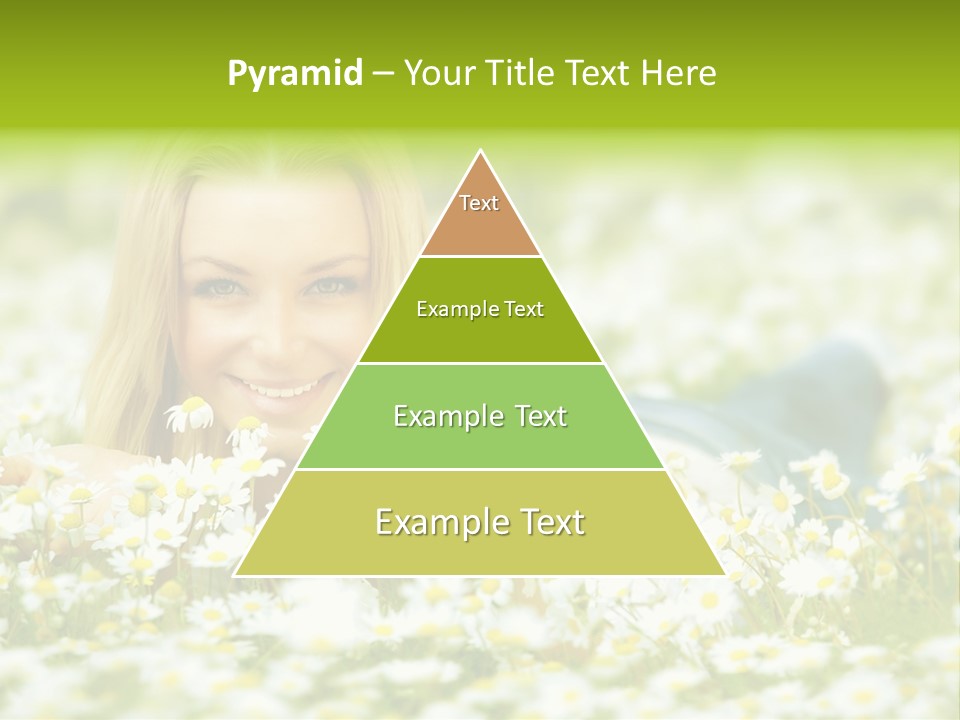 Pyramid – Your Title Text Here

Text

Example Text

Example Text

Example Text